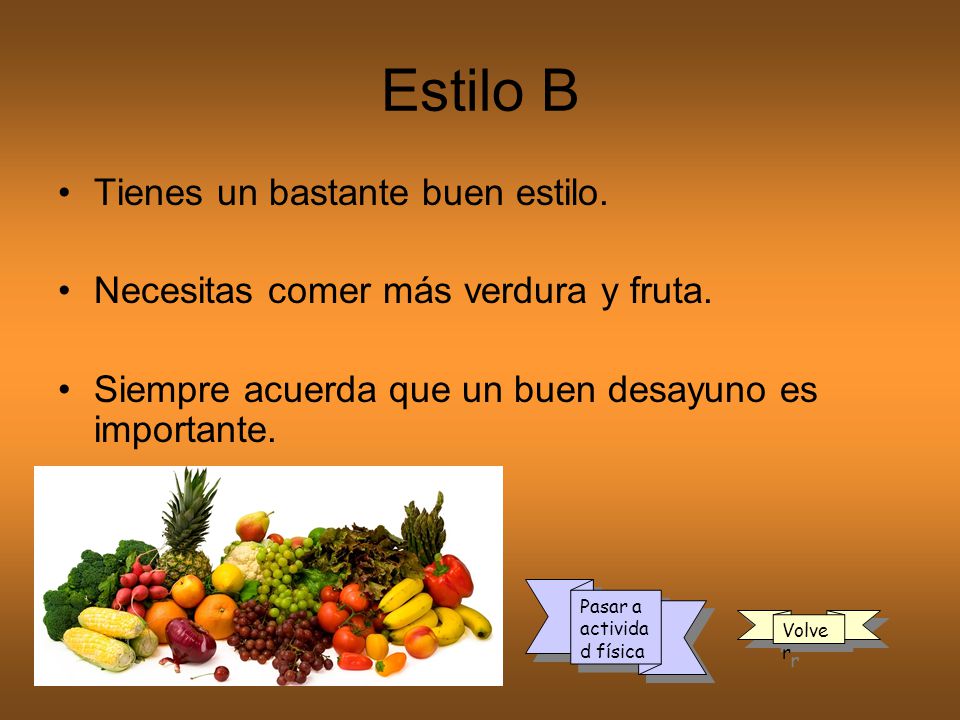 Estilo B

• Tienes un bastante buen estilo.

• Necesitas comer más verdura y fruta.

• Siempre acuerda que un buen desayuno es importante.

Pasar a actividad física

Volver